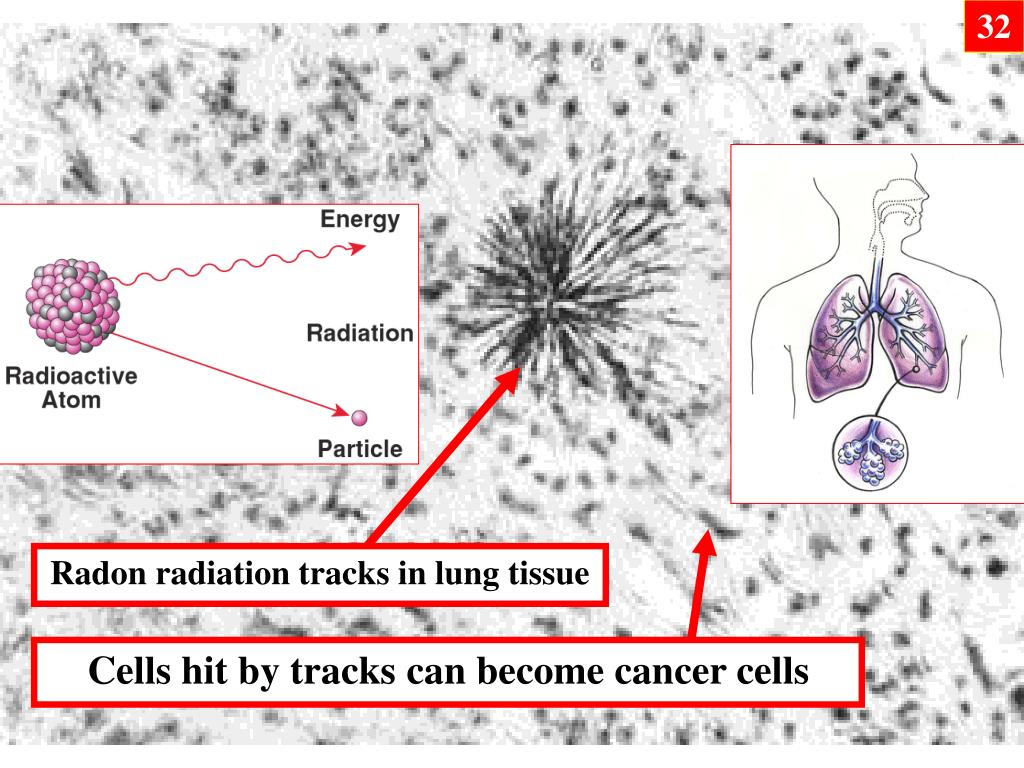 32

Energy

Radiation

Radioactive Atom

Particle

Radon radiation tracks in lung tissue

Cells hit by tracks can become cancer cells